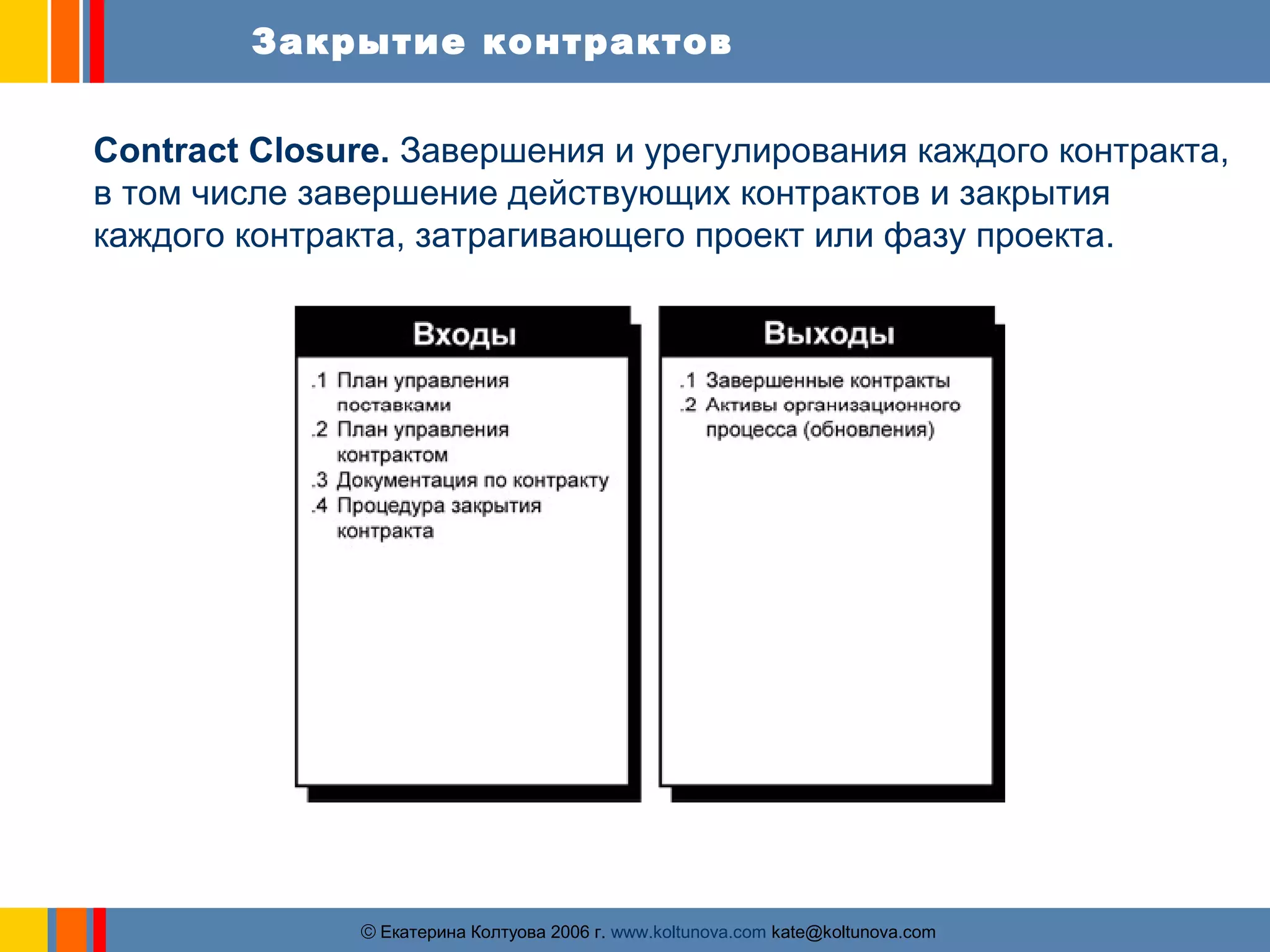 Закрытие контрактов

Contract Closure. Завершения и урегулирования каждого контракта, в том числе завершение действующих контрактов и закрытия каждого контракта, затрагивающего проект или фазу проекта.

Входы

.1 План управления поставками
.2 План управления контрактом
.3 Документация по контракту
.4 Процедура закрытия контракта

Выходы

.1 Завершенные контракты
.2 Активы организационного процесса (обновления)

© Екатерина Колтуова 2006 г. www.koltunova.com kate@koltunova.com